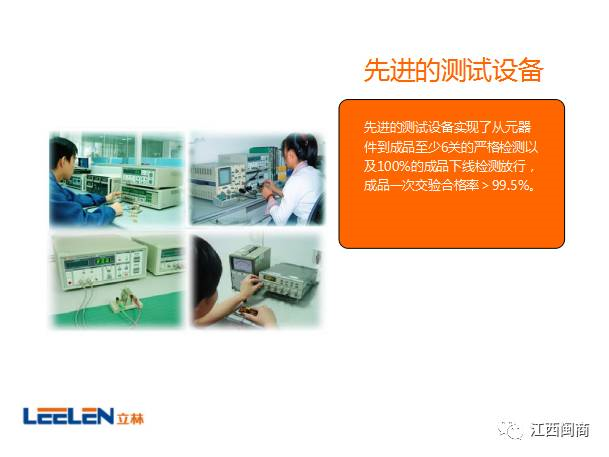 先进的测试设备

先进的测试设备实现了从元器件到成品至少6关的严格检测以及100%的成品下线检测放行，成品一次交验合格率 > 99.5%。

LEELEN 立林

江西闽商